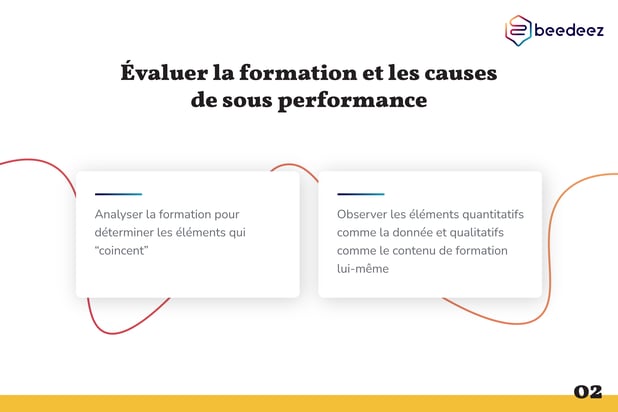 beedeez

Évaluer la formation et les causes de sous performance

Analyser la formation pour déterminer les éléments qui “coincent”

Observer les éléments quantitatifs comme la donnée et qualitatifs comme le contenu de formation lui-même

02